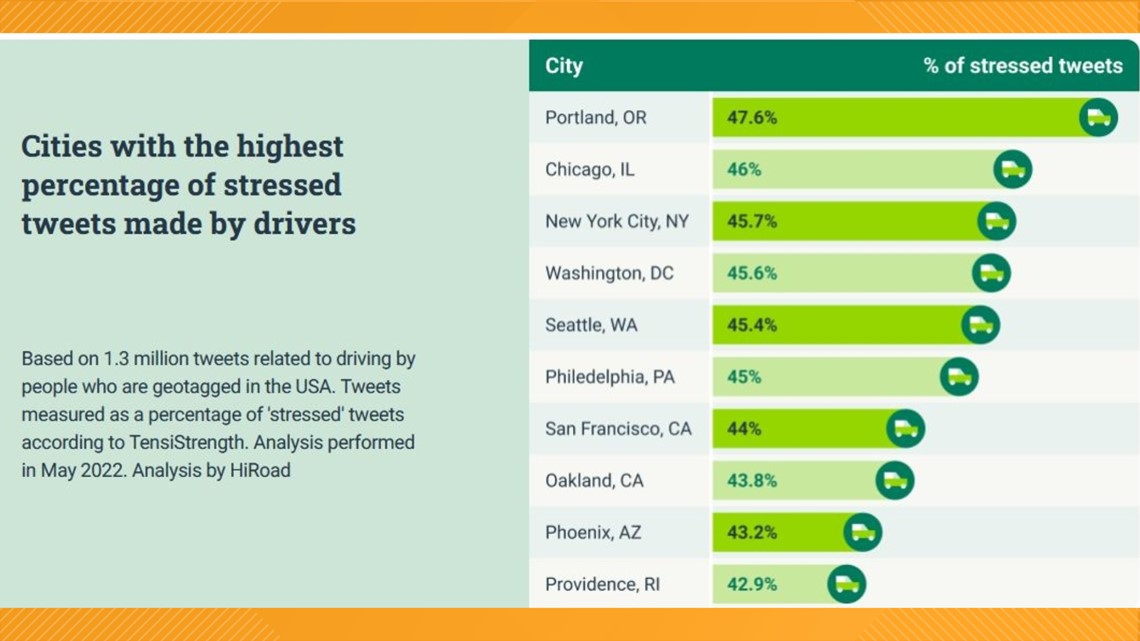 Cities with the highest percentage of stressed tweets made by drivers

Based on 1.3 million tweets related to driving by people who are geotagged in the USA. Tweets measured as a percentage of 'stressed' tweets according to TensiStrength. Analysis performed in May 2022. Analysis by HiRoad

| City | % of stressed tweets |
|---|---|
| Portland, OR | 47.6% |
| Chicago, IL | 46% |
| New York City, NY | 45.7% |
| Washington, DC | 45.6% |
| Seattle, WA | 45.4% |
| Philedelphia, PA | 45% |
| San Francisco, CA | 44% |
| Oakland, CA | 43.8% |
| Phoenix, AZ | 43.2% |
| Providence, RI | 42.9% |